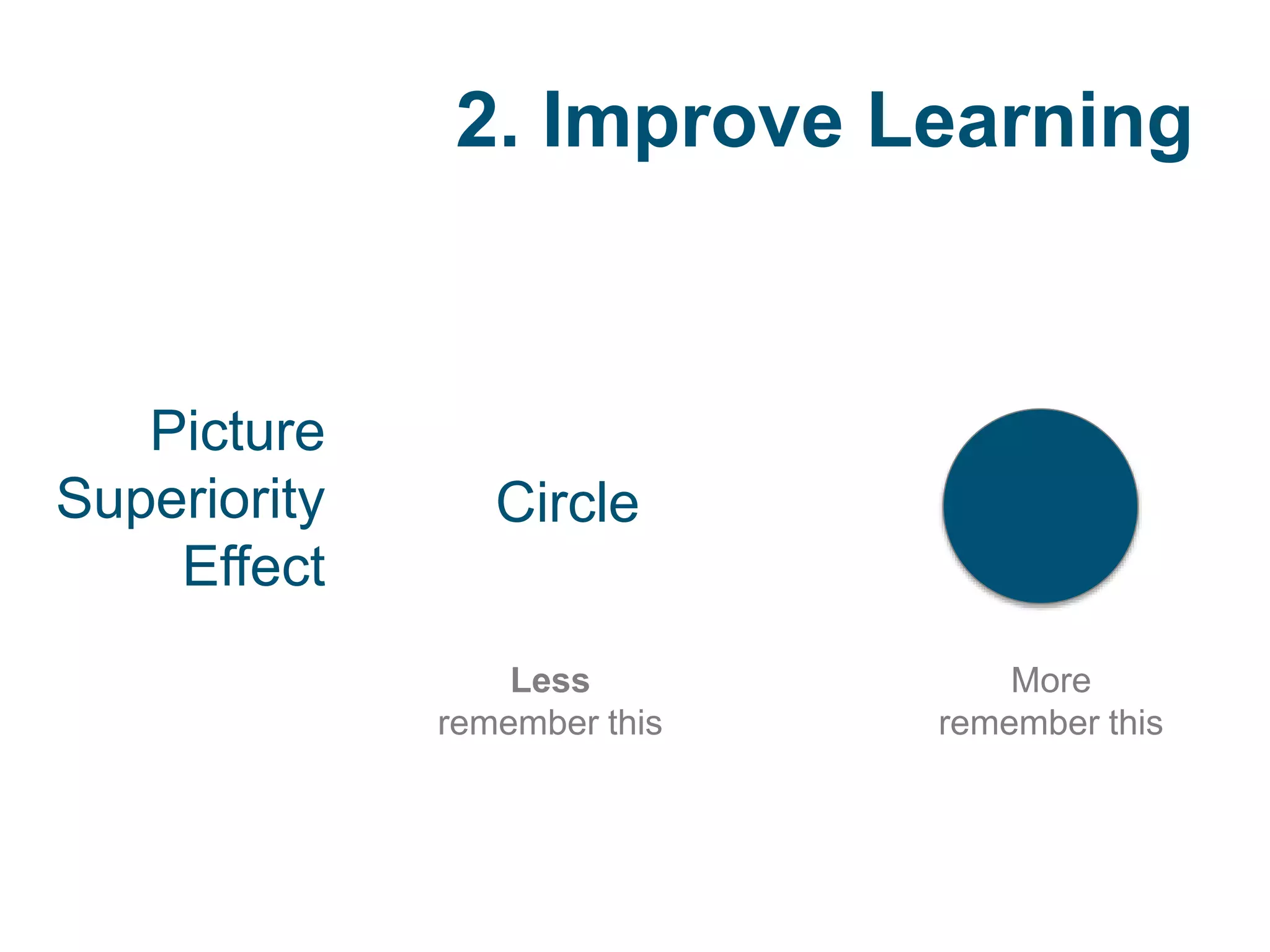 2. Improve Learning

Picture Superiority Effect

Circle

Less
remember this

More
remember this